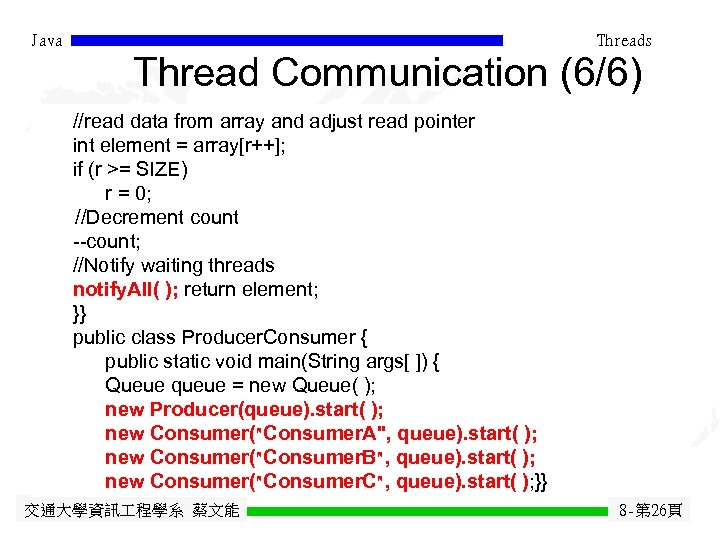 Java

Threads

Thread Communication (6/6)

//read data from array and adjust read pointer
int element = array[r++];
if (r >= SIZE)
r = 0;
//Decrement count
--count;
//Notify waiting threads
notifyAll( ); return element;
}}
public class ProducerConsumer {
public static void main(String args[ ]) {
Queue queue = new Queue( );
new Producer(queue).start( );
new Consumer("ConsumerA", queue).start( );
new Consumer("ConsumerB", queue).start( );
new Consumer("ConsumerC", queue).start( );}}

交通大學資訊工程學系 蔡文能

8-第26頁